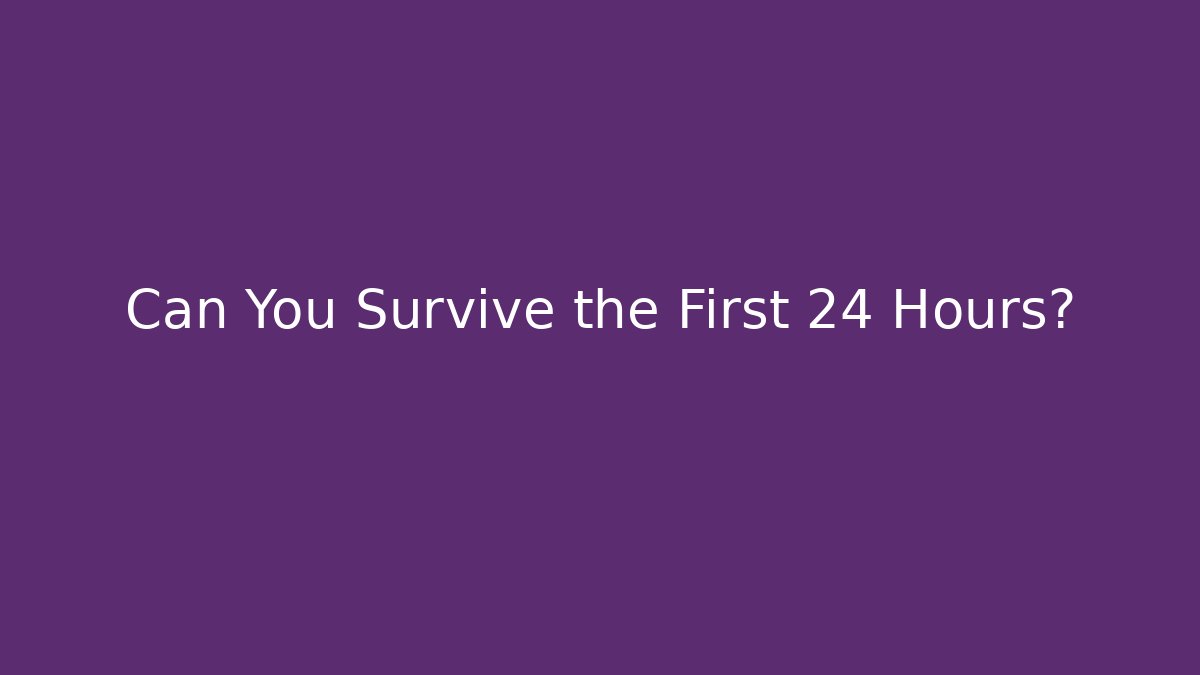 Can You Survive the First 24 Hours?